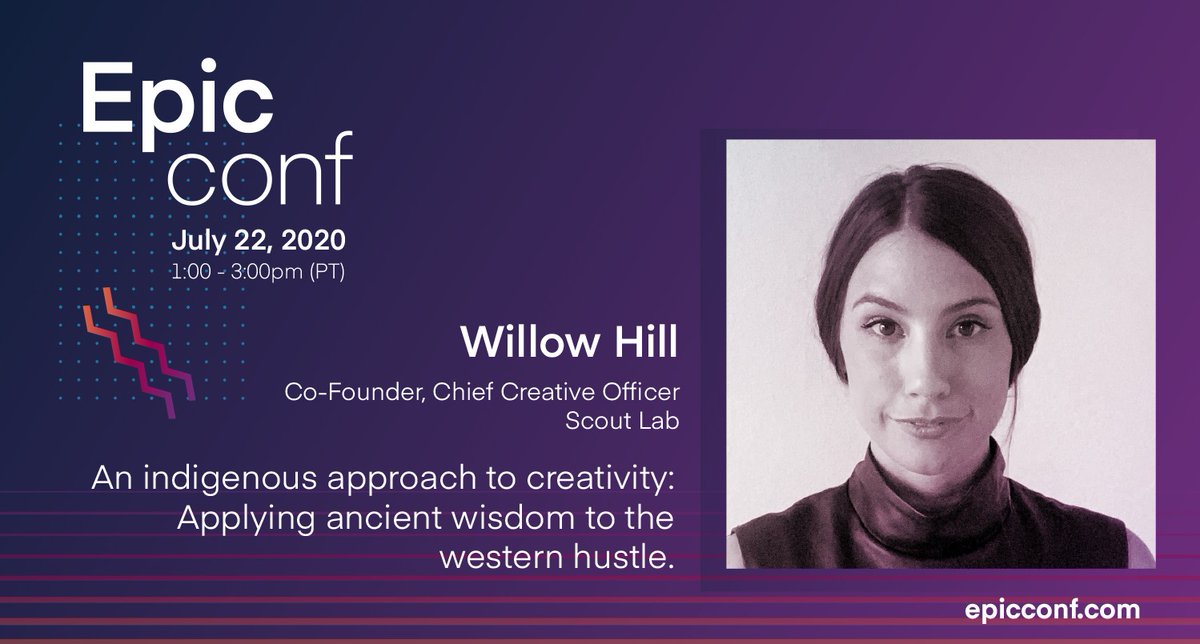 Epic conf

July 22, 2020
1:00 - 3:00pm (PT)

Willow Hill

Co-Founder, Chief Creative Officer
Scout Lab

An indigenous approach to creativity: Applying ancient wisdom to the western hustle.

epicconf.com